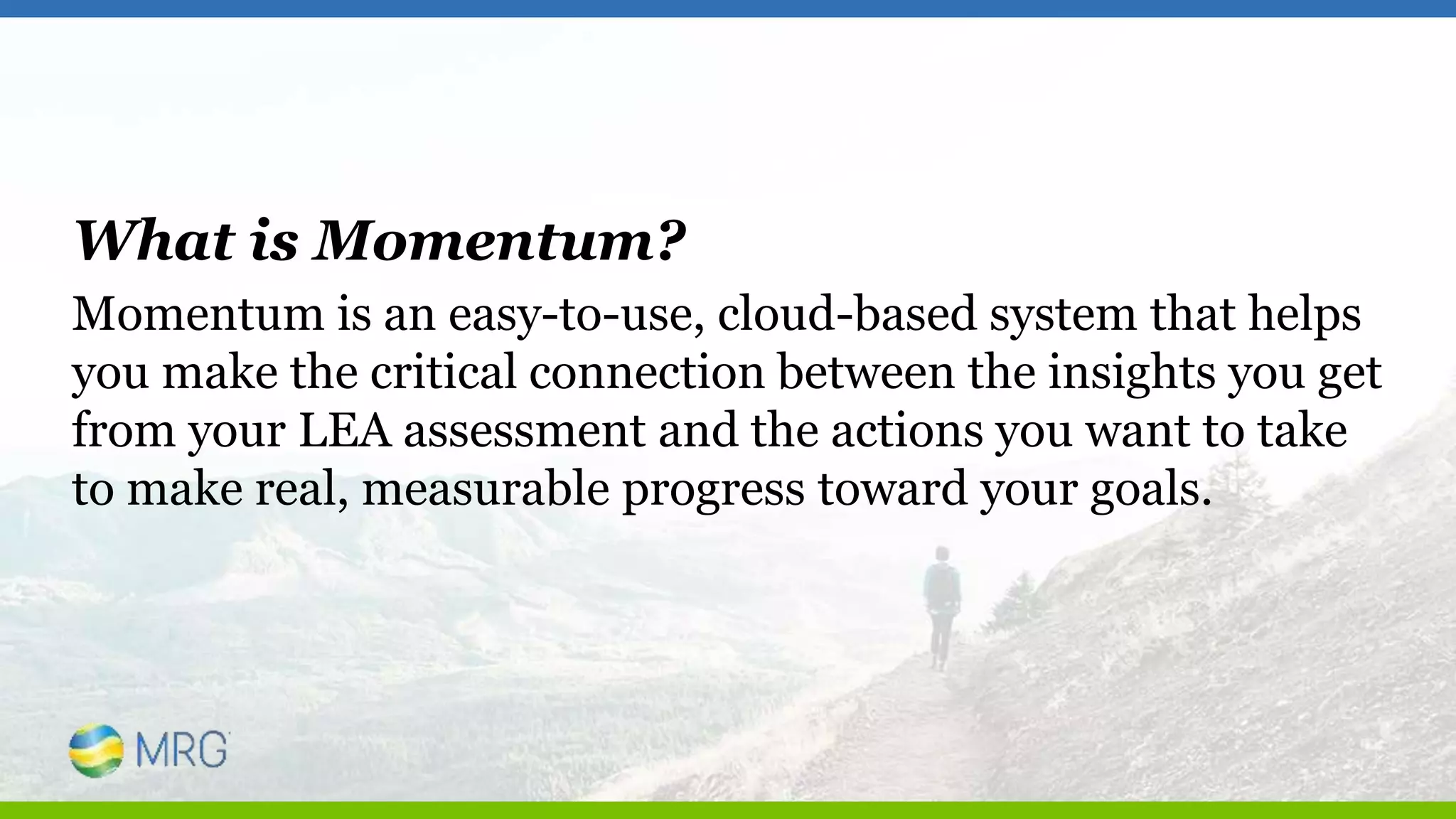 What is Momentum?

Momentum is an easy-to-use, cloud-based system that helps you make the critical connection between the insights you get from your LEA assessment and the actions you want to take to make real, measurable progress toward your goals.

MRG